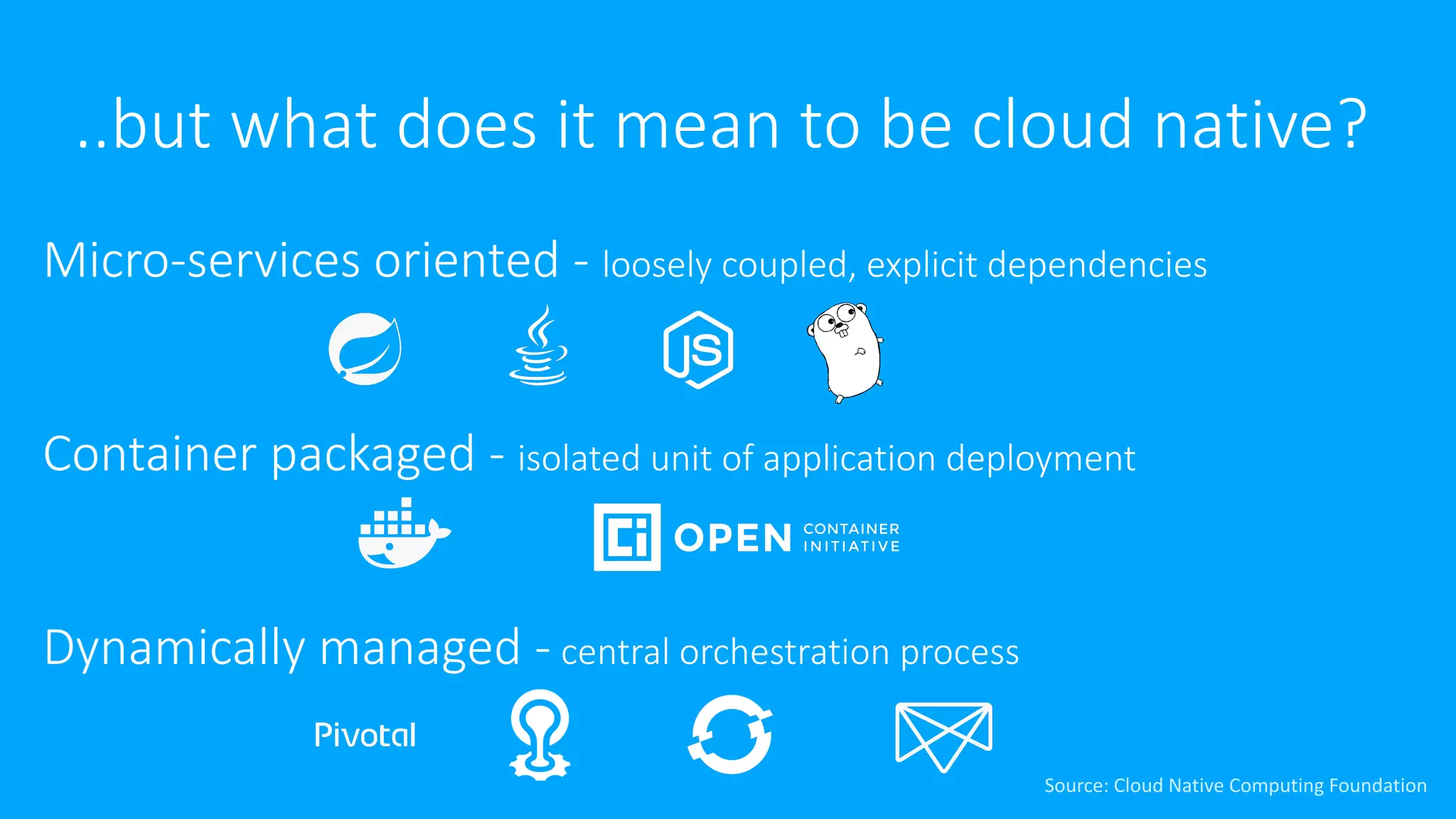 ..but what does it mean to be cloud native?

Micro-services oriented - loosely coupled, explicit dependencies

JS

Container packaged - isolated unit of application deployment

Ci OPEN CONTAINER INITIATIVE

Dynamically managed - central orchestration process

Pivotal

Source: Cloud Native Computing Foundation